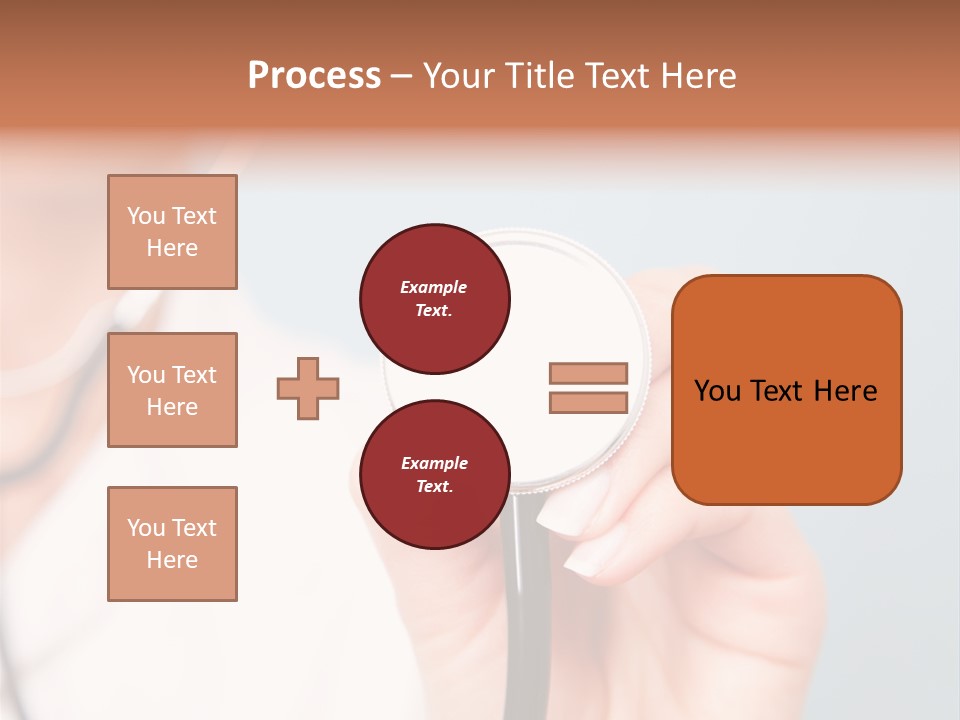 Process – Your Title Text Here

You Text Here

You Text Here

You Text Here

Example Text.

Example Text.

You Text Here